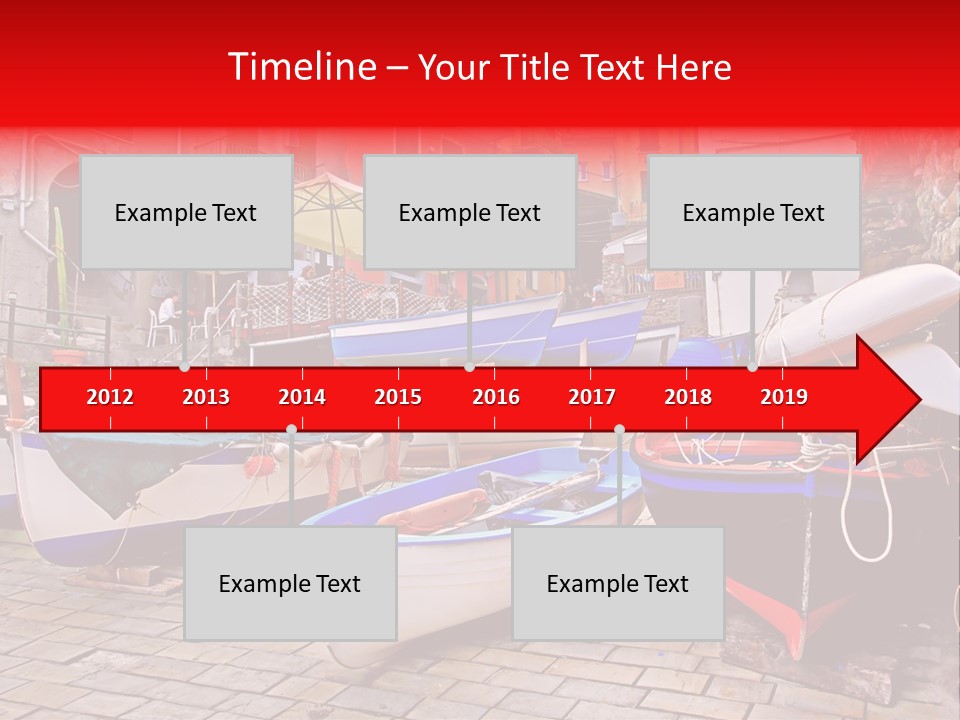 Timeline – Your Title Text Here

Example Text

Example Text

Example Text

2012 2013 2014 2015 2016 2017 2018 2019

Example Text

Example Text